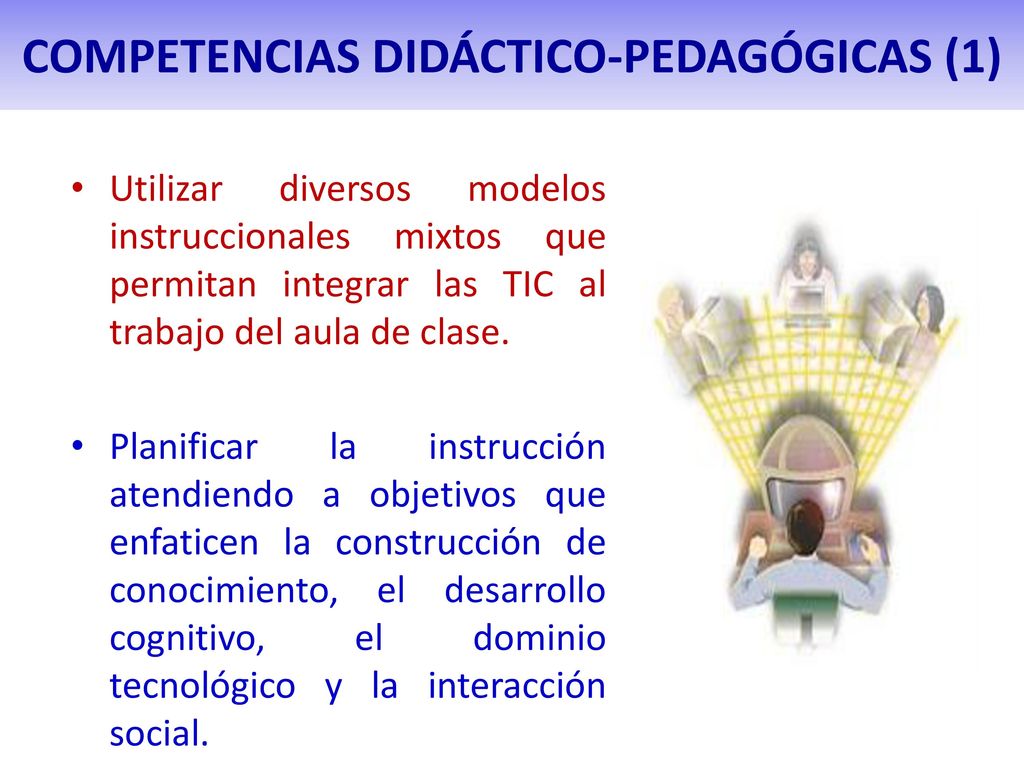 COMPETENCIAS DIDÁCTICO-PEDAGÓGICAS (1)

• Utilizar diversos modelos instruccionales mixtos que permitan integrar las TIC al trabajo del aula de clase.

• Planificar la instrucción atendiendo a objetivos que enfaticen la construcción de conocimiento, el desarrollo cognitivo, el dominio tecnológico y la interacción social.